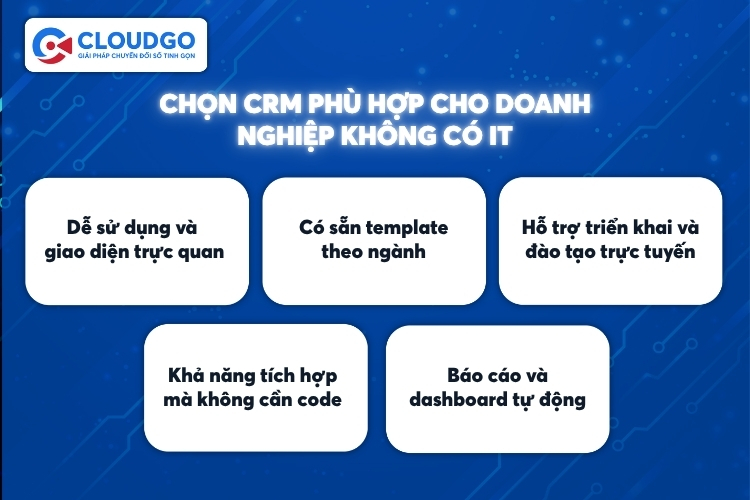 CLOUDGO
GIẢI PHÁP CHUYỂN ĐỔI SỐ TINH GỌN

CHỌN CRM PHÙ HỢP CHO DOANH NGHIỆP KHÔNG CÓ IT

Dễ sử dụng và giao diện trực quan

Có sẵn template theo ngành

Hỗ trợ triển khai và đào tạo trực tuyến

Khả năng tích hợp mà không cần code

Báo cáo và dashboard tự động